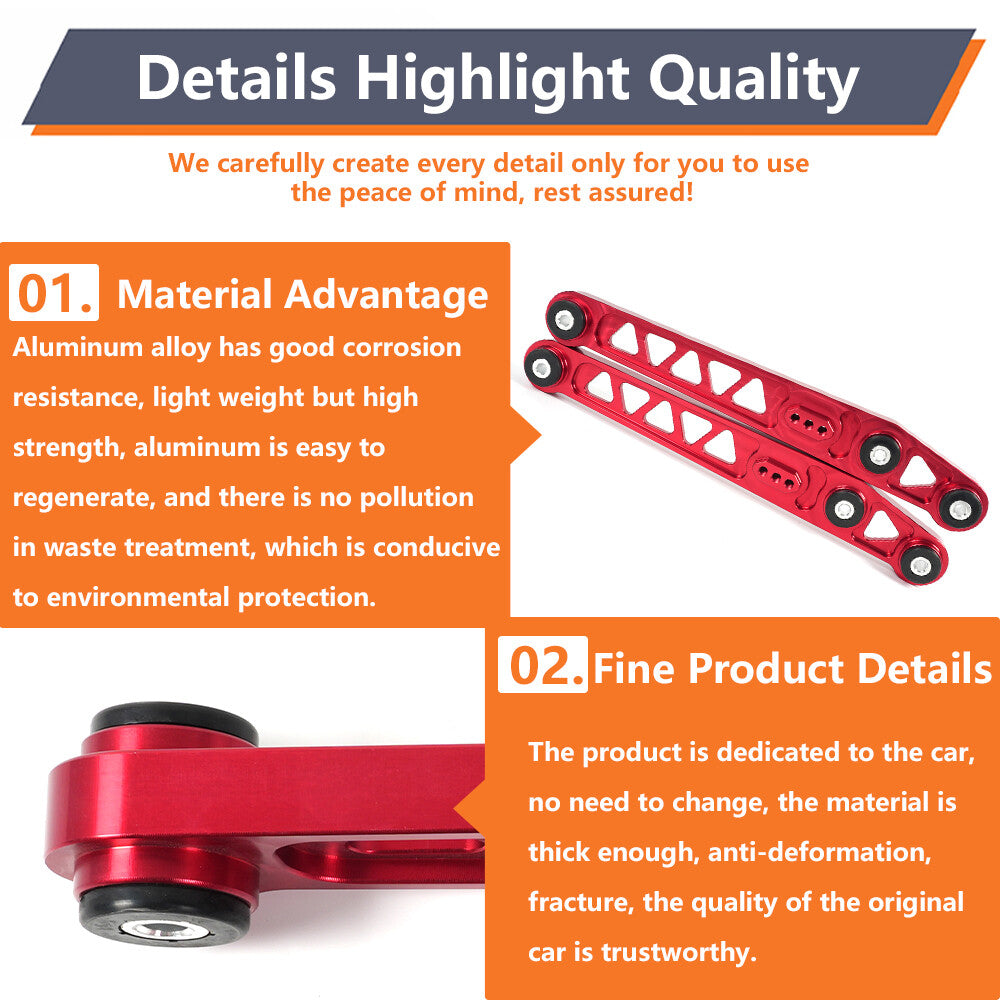 Details Highlight Quality

We carefully create every detail only for you to use the peace of mind, rest assured!

01. Material Advantage

Aluminum alloy has good corrosion resistance, light weight but high strength, aluminum is easy to regenerate, and there is no pollution in waste treatment, which is conducive to environmental protection.

02. Fine Product Details

The product is dedicated to the car, no need to change, the material is thick enough, anti-deformation, fracture, the quality of the original car is trustworthy.